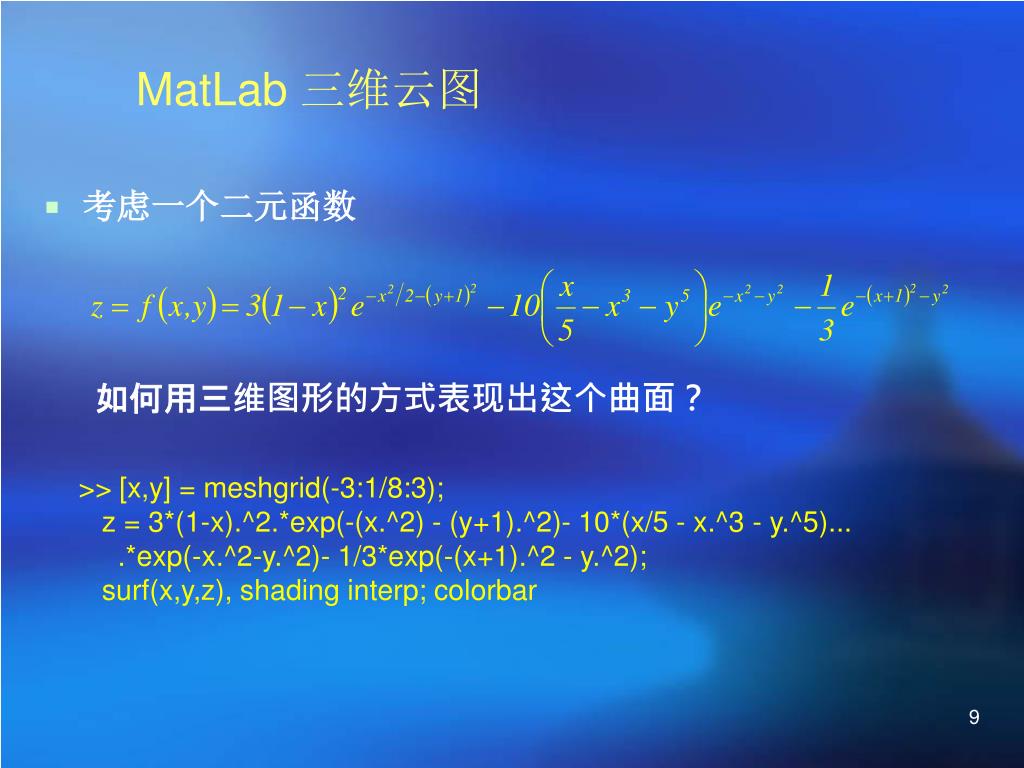 MatLab 三维云图

考虑一个二元函数

$z = f(x,y) = 3(1-x)^2 e^{-x^2/2-(y+1)^2} - 10\left(\frac{x}{5} - x^3 - y^5\right)e^{-x^2-y^2} - \frac{1}{3}e^{-(x+1)^2-y^2}$

如何用三维图形的方式表现出这个曲面？

>> [x,y] = meshgrid(-3:1/8:3);
z = 3*(1-x).^2.*exp(-(x.^2) - (y+1).^2)- 10*(x/5 - x.^3 - y.^5)...
.*exp(-x.^2-y.^2)- 1/3*exp(-(x+1).^2 - y.^2);
surf(x,y,z), shading interp; colorbar

9